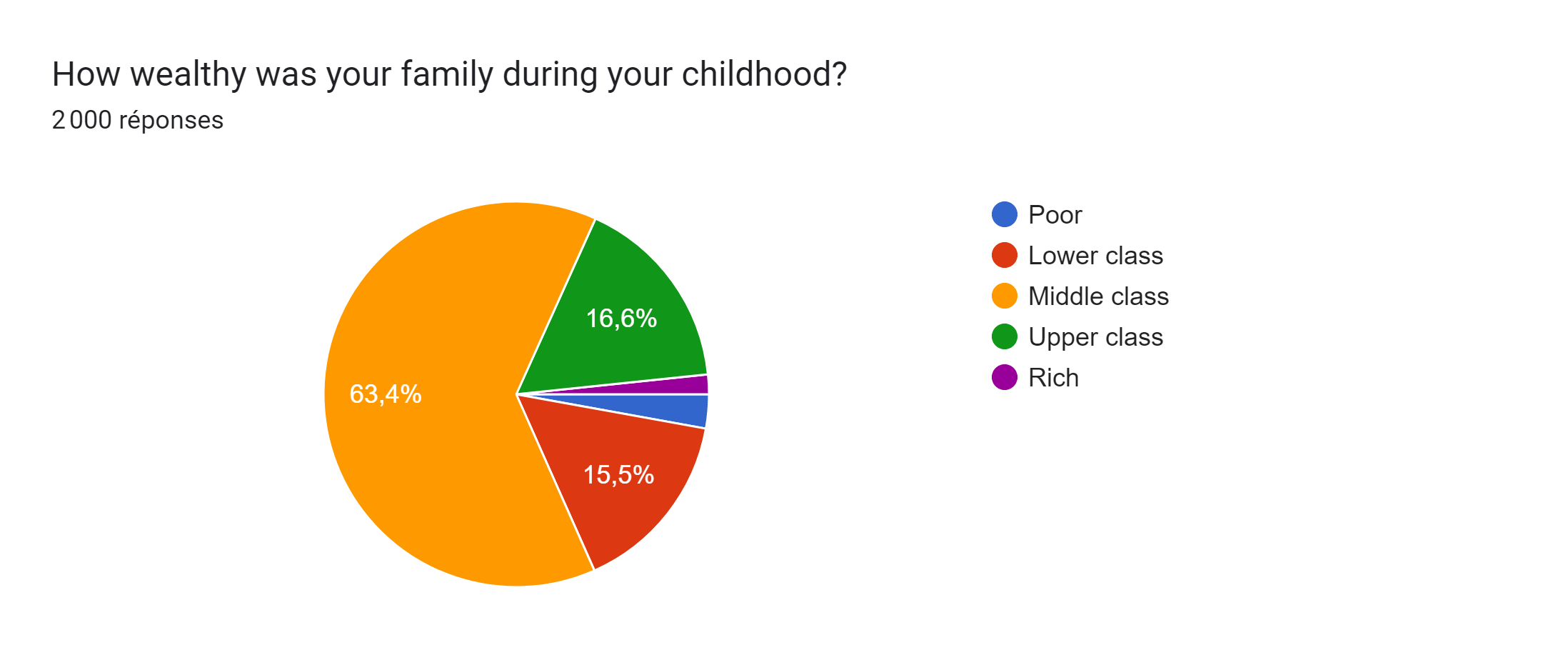 How wealthy was your family during your childhood?
2 000 réponses

16,6%
63,4%
15,5%

Poor
Lower class
Middle class
Upper class
Rich